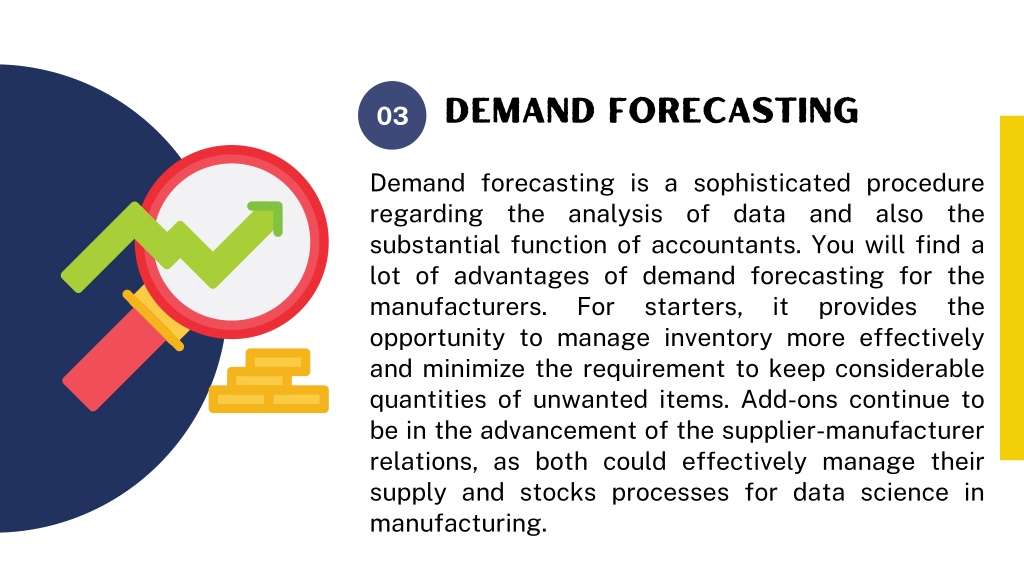 03 DEMAND FORECASTING

Demand forecasting is a sophisticated procedure regarding the analysis of data and also the substantial function of accountants. You will find a lot of advantages of demand forecasting for the manufacturers. For starters, it provides the opportunity to manage inventory more effectively and minimize the requirement to keep considerable quantities of unwanted items. Add-ons continue to be in the advancement of the supplier-manufacturer relations, as both could effectively manage their supply and stocks processes for data science in manufacturing.